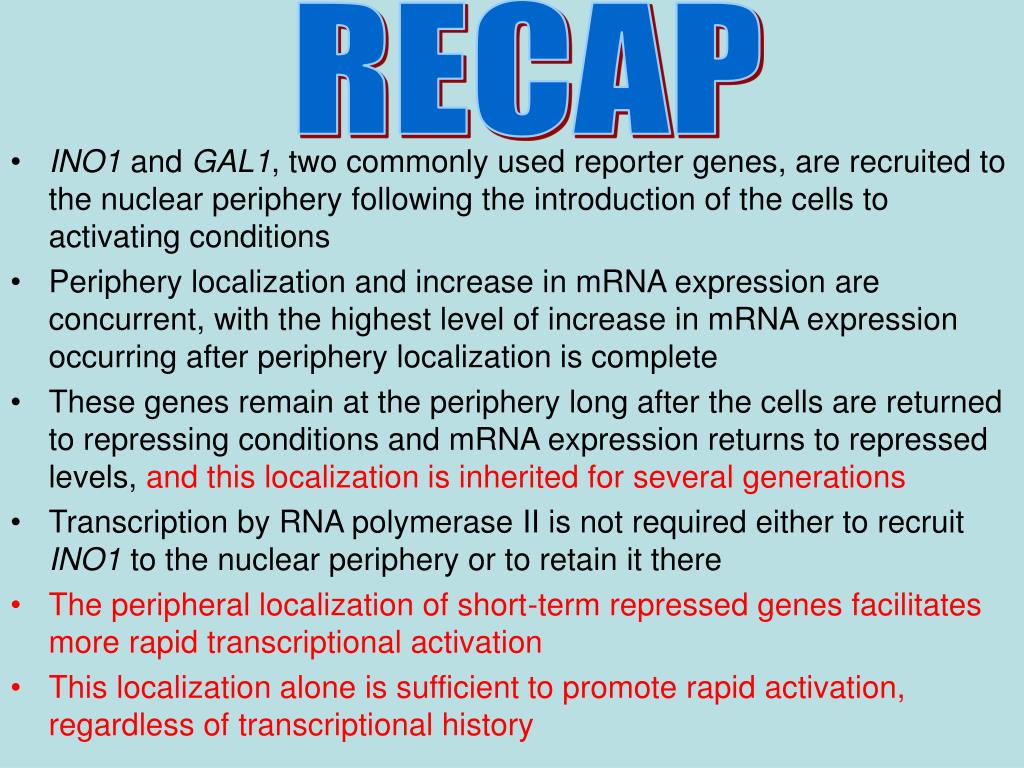 RECAP

• INO1 and GAL1, two commonly used reporter genes, are recruited to the nuclear periphery following the introduction of the cells to activating conditions
• Periphery localization and increase in mRNA expression are concurrent, with the highest level of increase in mRNA expression occurring after periphery localization is complete
• These genes remain at the periphery long after the cells are returned to repressing conditions and mRNA expression returns to repressed levels, and this localization is inherited for several generations
• Transcription by RNA polymerase II is not required either to recruit INO1 to the nuclear periphery or to retain it there
• The peripheral localization of short-term repressed genes facilitates more rapid transcriptional activation
• This localization alone is sufficient to promote rapid activation, regardless of transcriptional history